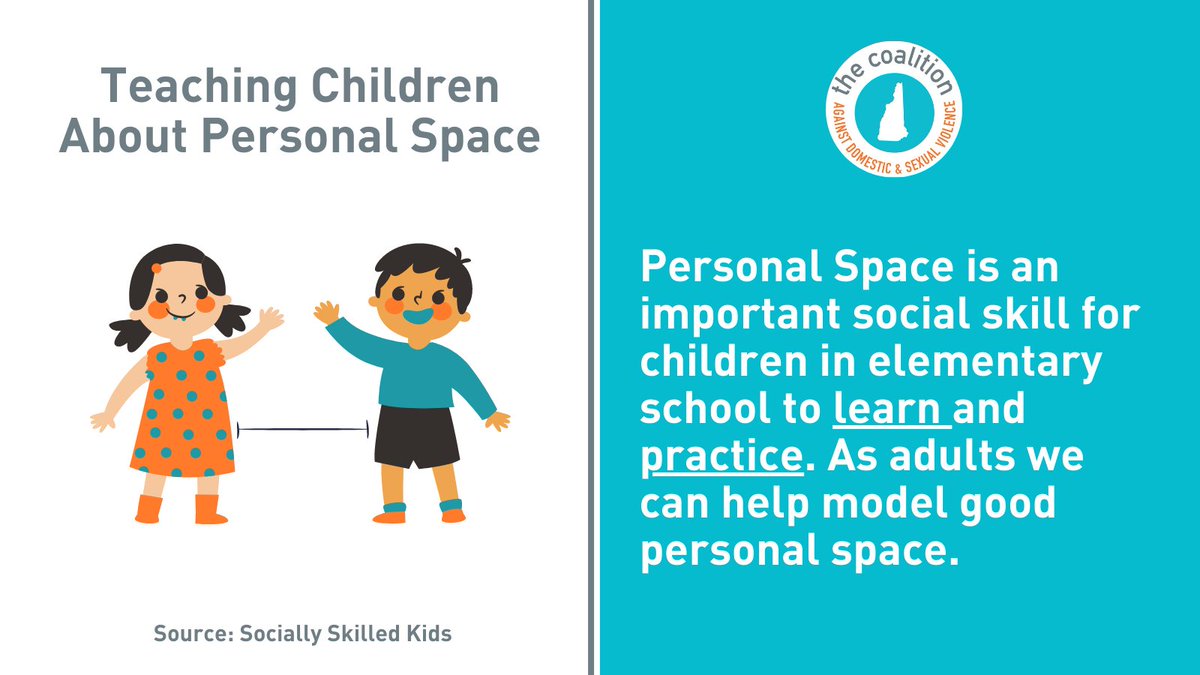 Teaching Children About Personal Space

Source: Socially Skilled Kids

the coalition
AGAINST DOMESTIC & SEXUAL VIOLENCE

Personal Space is an important social skill for children in elementary school to learn and practice. As adults we can help model good personal space.